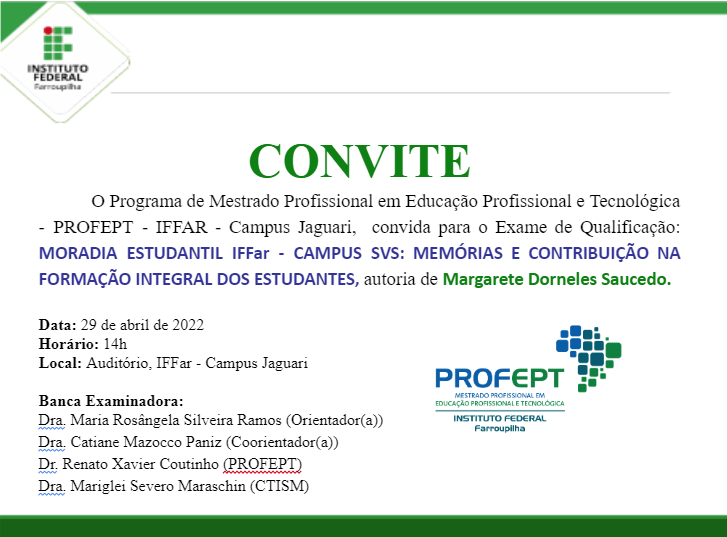 INSTITUTO FEDERAL
Farroupilha

CONVITE

O Programa de Mestrado Profissional em Educação Profissional e Tecnológica - PROFEPT - IFFAR - Campus Jaguari, convida para o Exame de Qualificação: MORADIA ESTUDANTIL IFFar - CAMPUS SVS: MEMÓRIAS E CONTRIBUIÇÃO NA FORMAÇÃO INTEGRAL DOS ESTUDANTES, autoria de Margarete Dorneles Saucedo.

Data: 29 de abril de 2022
Horário: 14h
Local: Auditório, IFFar - Campus Jaguari

Banca Examinadora:
Dra. Maria Rosângela Silveira Ramos (Orientador(a))
Dra. Catiane Mazocco Paniz (Coorientador(a))
Dr. Renato Xavier Coutinho (PROFEPT)
Dra. Mariglei Severo Maraschin (CTISM)

PROFEPT
MESTRADO PROFISSIONAL EM EDUCAÇÃO PROFISSIONAL E TECNOLÓGICA
INSTITUTO FEDERAL
Farroupilha